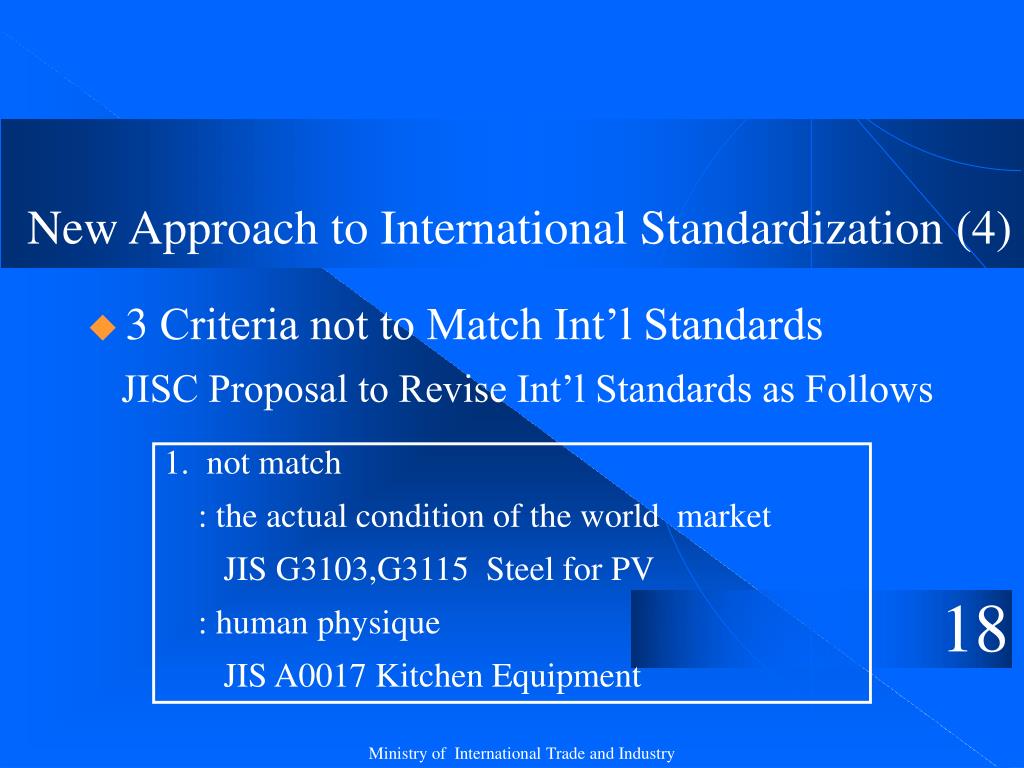 New Approach to International Standardization (4)

3 Criteria not to Match Int’l Standards

JISC Proposal to Revise Int’l Standards as Follows

1. not match

: the actual condition of the world market

JIS G3103,G3115 Steel for PV

: human physique

JIS A0017 Kitchen Equipment

18

Ministry of International Trade and Industry